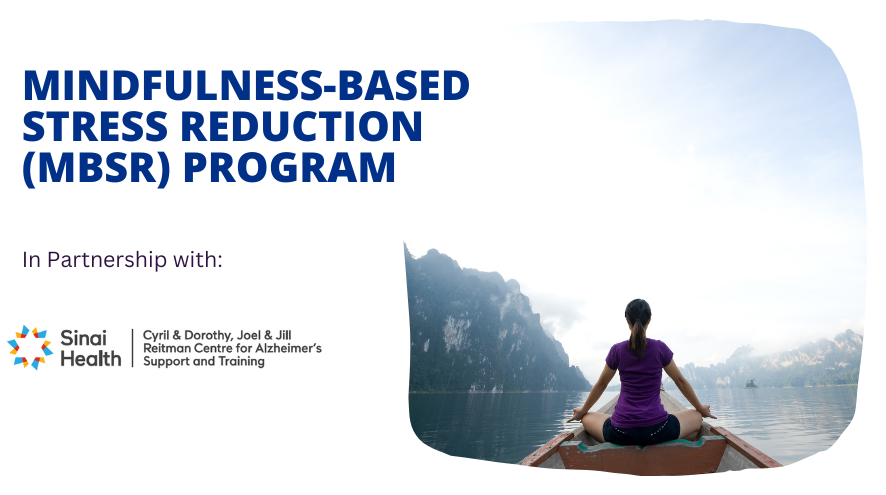 MINDFULNESS-BASED STRESS REDUCTION (MBSR) PROGRAM

In Partnership with:

Sinai Health

Cyril & Dorothy, Joel & Jill Reitman Centre for Alzheimer's Support and Training